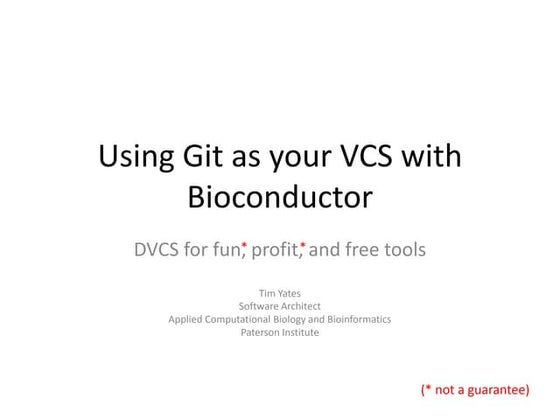 Using Git as your VCS with Bioconductor

DVCS for fun,* profit,* and free tools

Tim Yates
Software Architect
Applied Computational Biology and Bioinformatics
Paterson Institute

(* not a guarantee)